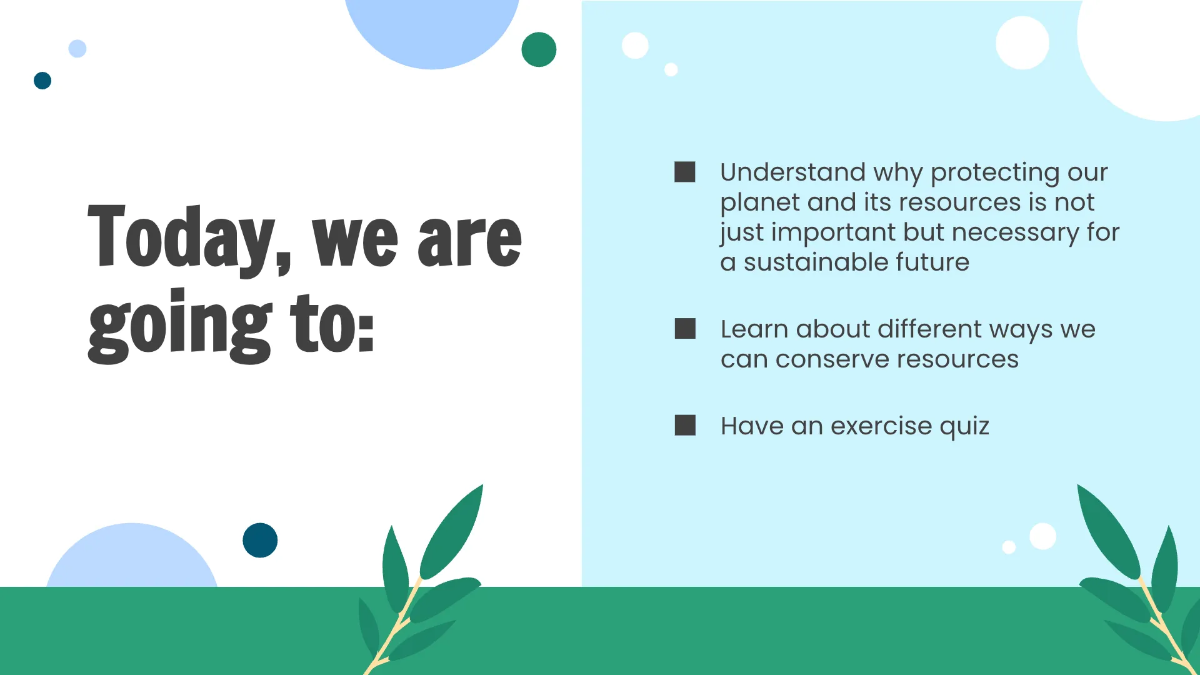 Today, we are going to:

■ Understand why protecting our planet and its resources is not just important but necessary for a sustainable future

■ Learn about different ways we can conserve resources

■ Have an exercise quiz